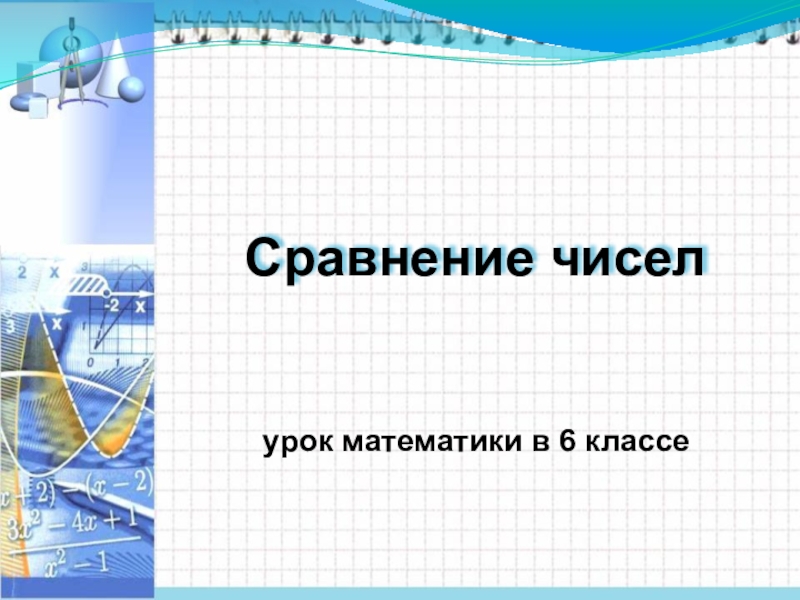 Сравнение чисел

урок математики в 6 классе